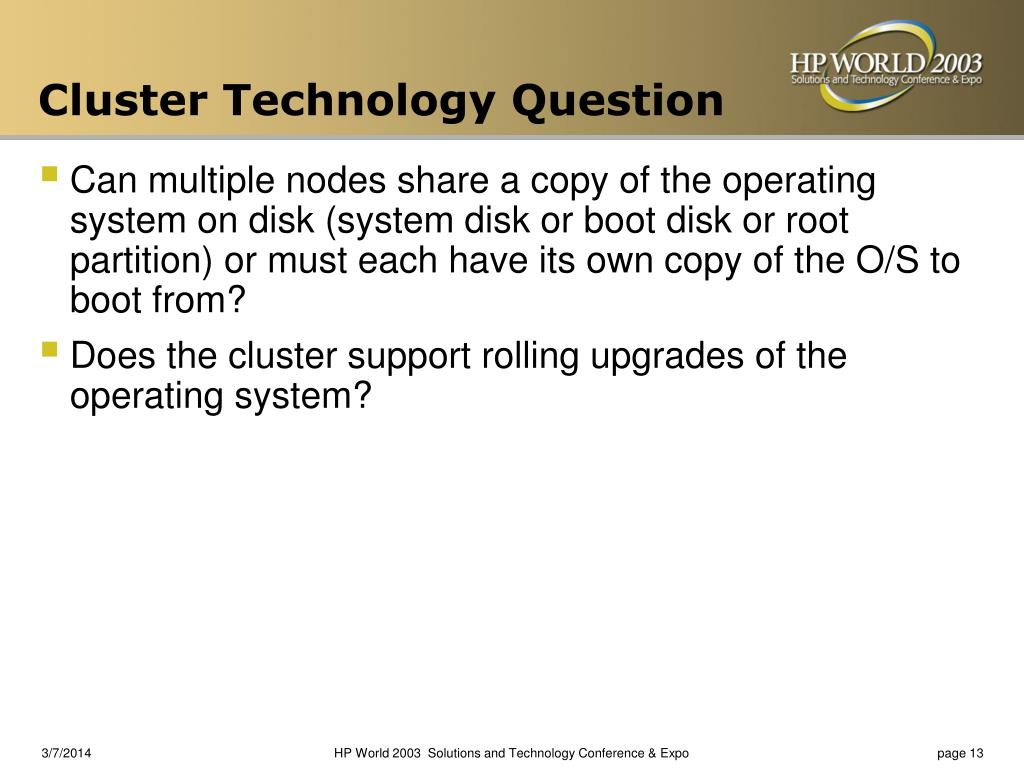 HP WORLD 2003
Solutions and Technology Conference & Expo

Cluster Technology Question

Can multiple nodes share a copy of the operating system on disk (system disk or boot disk or root partition) or must each have its own copy of the O/S to boot from?

Does the cluster support rolling upgrades of the operating system?

3/7/2014
HP World 2003 Solutions and Technology Conference & Expo
page 13